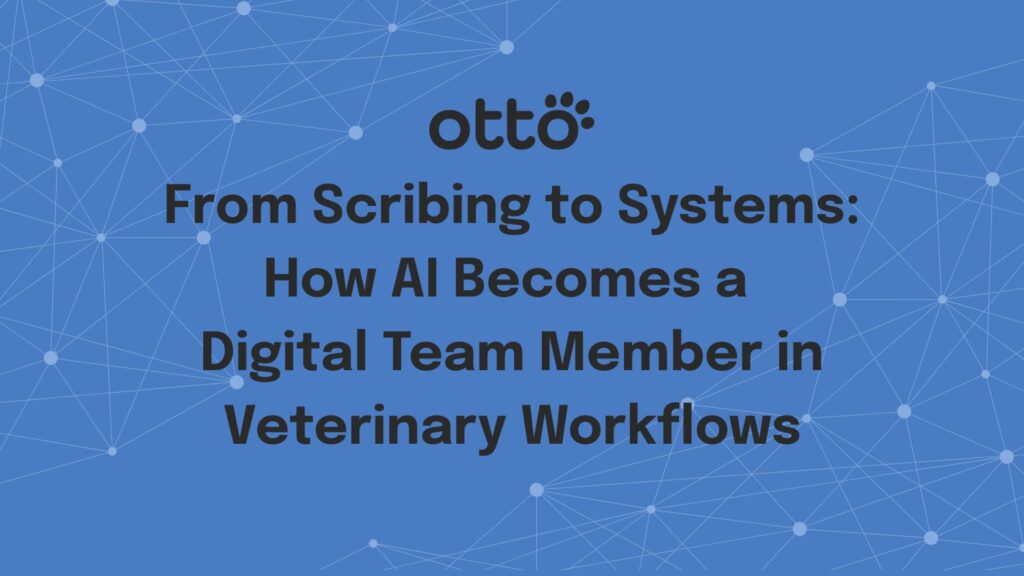 otto

From Scribing to Systems: How AI Becomes a Digital Team Member in Veterinary Workflows